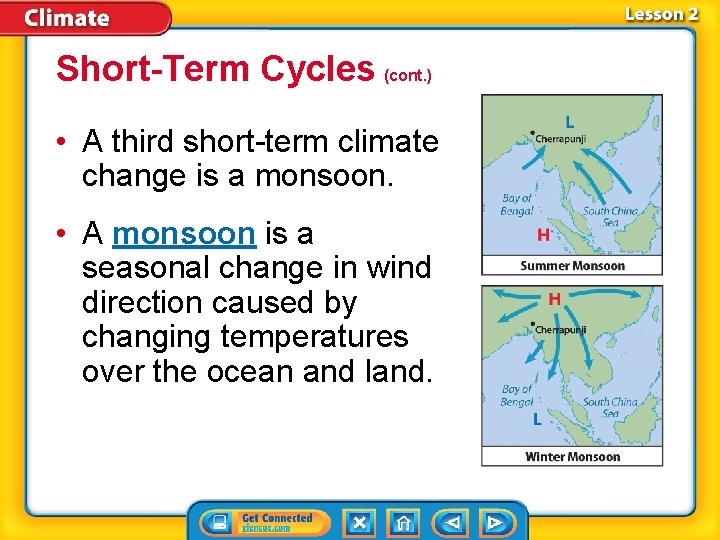 Climate

Lesson 2

Short-Term Cycles (cont.)

• A third short-term climate change is a monsoon.

• A monsoon is a seasonal change in wind direction caused by changing temperatures over the ocean and land.

L
Cherrapunji
Bay of Bengal
South China Sea
H
Summer Monsoon

H
Cherrapunji
Bay of Bengal
South China Sea
L
Winter Monsoon

Get Connected
glencoe.com